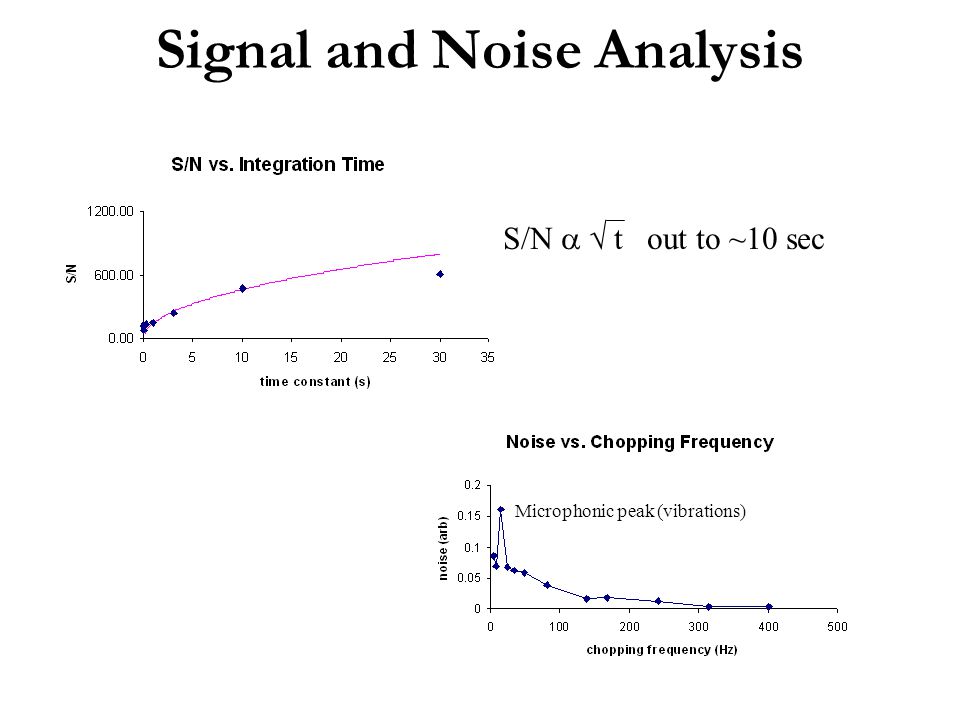 Signal and Noise Analysis

S/N vs. Integration Time

1200.00
600.00
0.00
S/N
0 5 10 15 20 25 30 35
time constant (s)

S/N $\alpha$ $\sqrt{t}$ out to ~10 sec

Noise vs. Chopping Frequency

0.2
0.15
0.1
0.05
0
noise (arb)
Microphonic peak (vibrations)
0 100 200 300 400 500
chopping frequency (Hz)